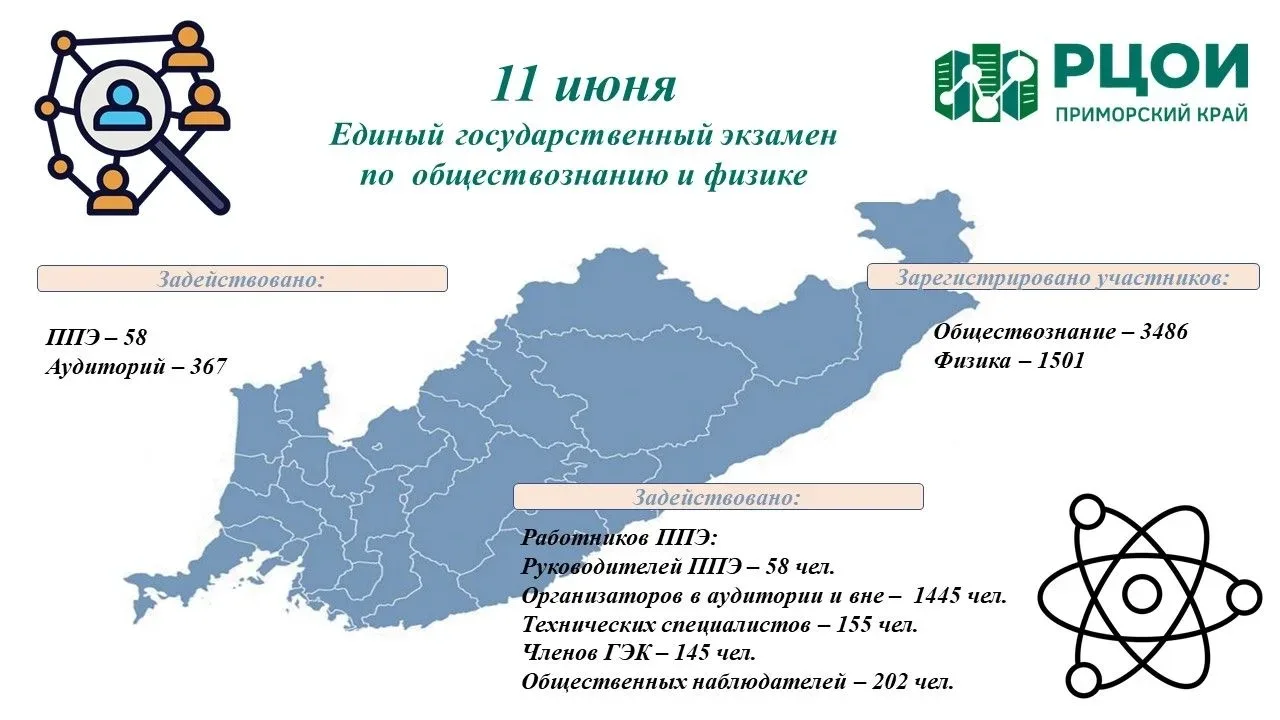 11 июня
Единый государственный экзамен
по обществознанию и физике

РЦОИ
ПРИМОРСКИЙ КРАЙ

Задействовано:

ППЭ – 58
Аудиторий – 367

Зарегистрировано участников:

Обществознание – 3486
Физика – 1501

Задействовано:

Работников ППЭ:
Руководителей ППЭ – 58 чел.
Организаторов в аудитории и вне – 1445 чел.
Технических специалистов – 155 чел.
Членов ГЭК – 145 чел.
Общественных наблюдателей – 202 чел.